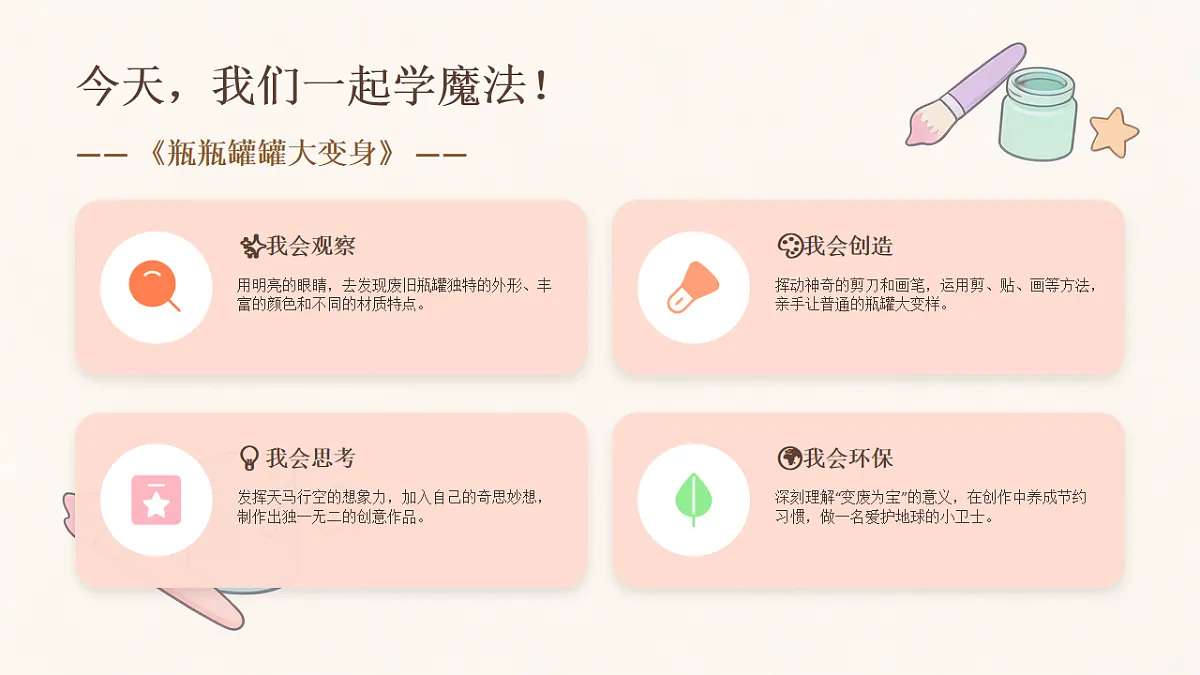 今天，我们一起学魔法！

—— 《瓶瓶罐罐大变身》 ——

我会观察

用明亮的眼睛，去发现废旧瓶罐独特的外形、丰富的颜色和不同的材质特点。

我会创造

挥动神奇的剪刀和画笔，运用剪、贴、画等方法，亲手让普通的瓶罐大变样。

我会思考

发挥天马行空的想象力，加入自己的奇思妙想，制作出独一无二的创意作品。

我会环保

深刻理解“变废为宝”的意义，在创作中养成节约习惯，做一名爱护地球的小卫士。